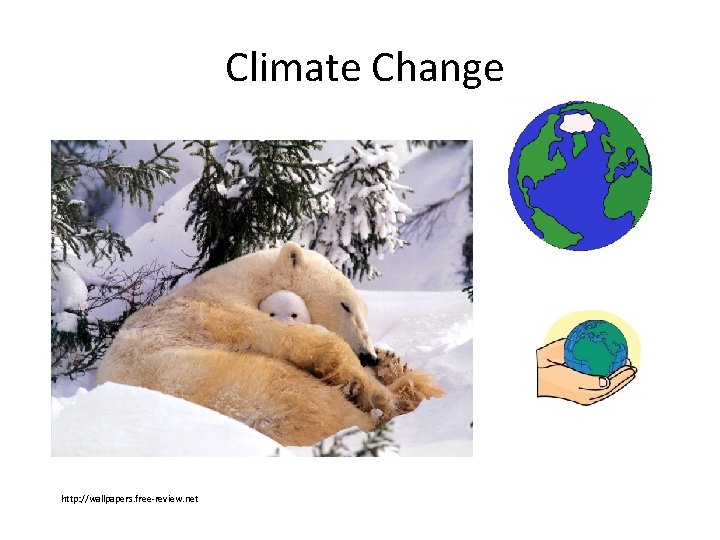 Climate Change

http://wallpapers.free-review.net